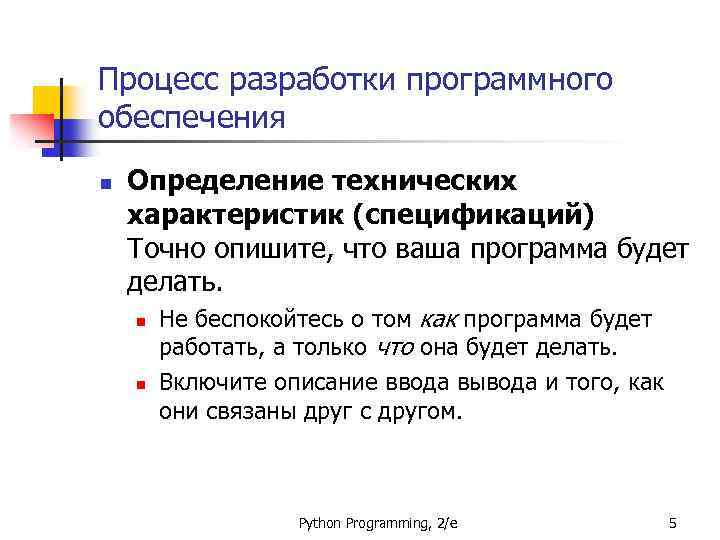 Процесс разработки программного обеспечения

Определение технических характеристик (спецификаций) Точно опишите, что ваша программа будет делать.

Не беспокойтесь о том как программа будет работать, а только что она будет делать.

Включите описание ввода вывода и того, как они связаны друг с другом.

Python Programming, 2/e

5